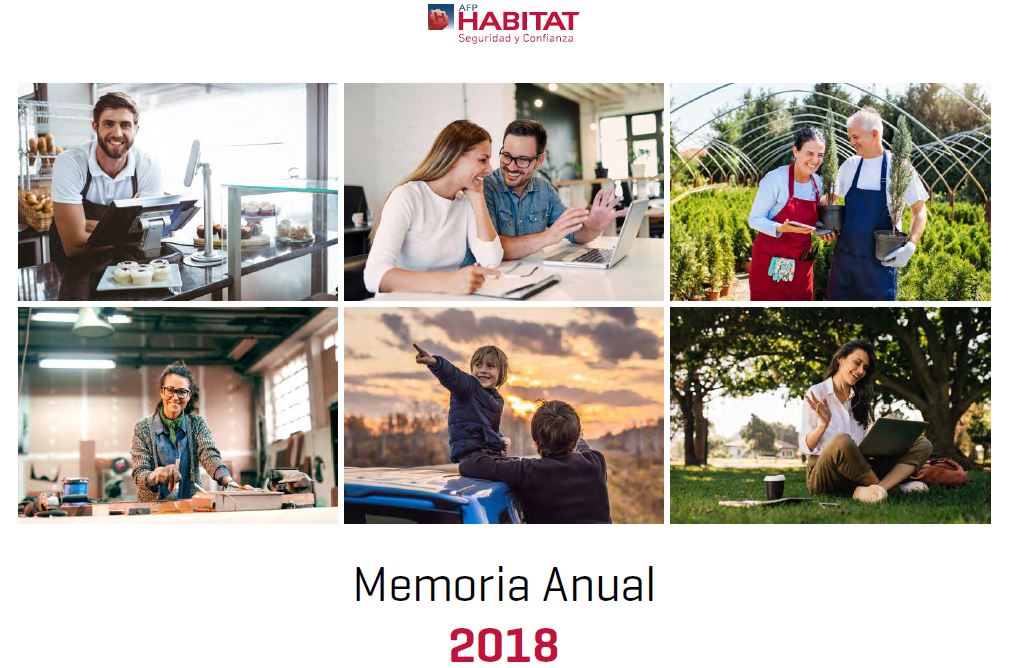 AFP HABITAT
Seguridad y Confianza

Memoria Anual
2018